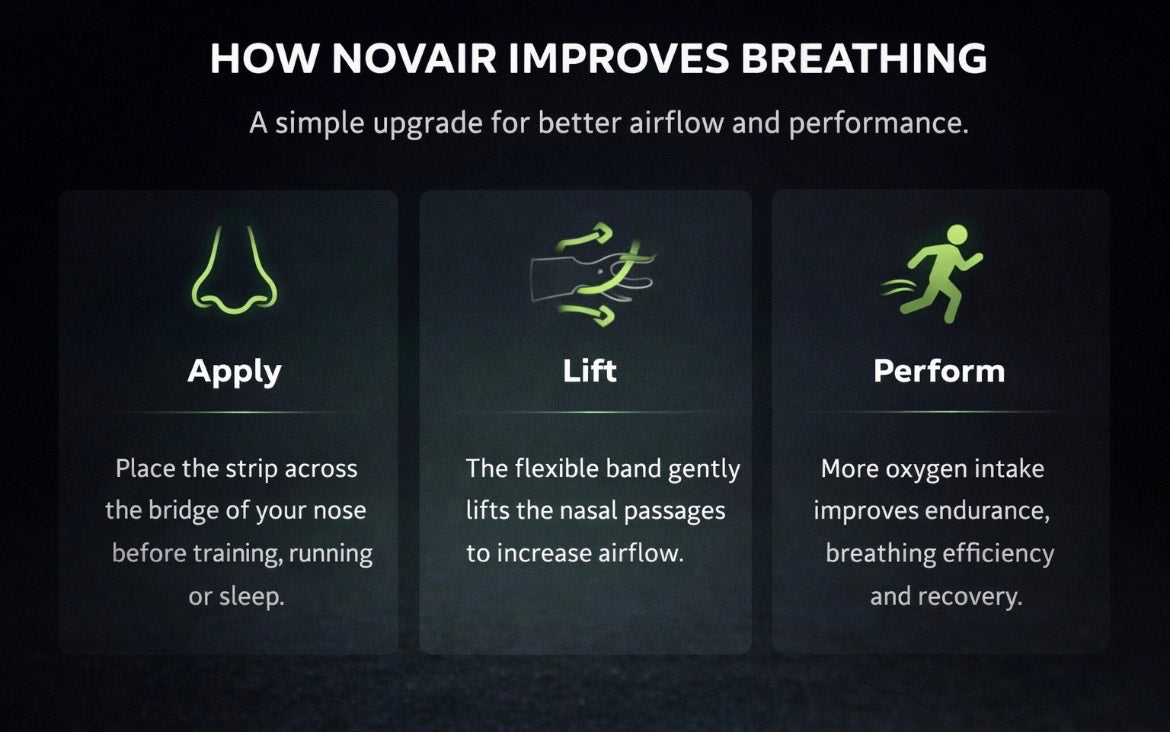 HOW NOVAIR IMPROVES BREATHING

A simple upgrade for better airflow and performance.

Apply

Place the strip across the bridge of your nose before training, running or sleep.

Lift

The flexible band gently lifts the nasal passages to increase airflow.

Perform

More oxygen intake improves endurance, breathing efficiency and recovery.